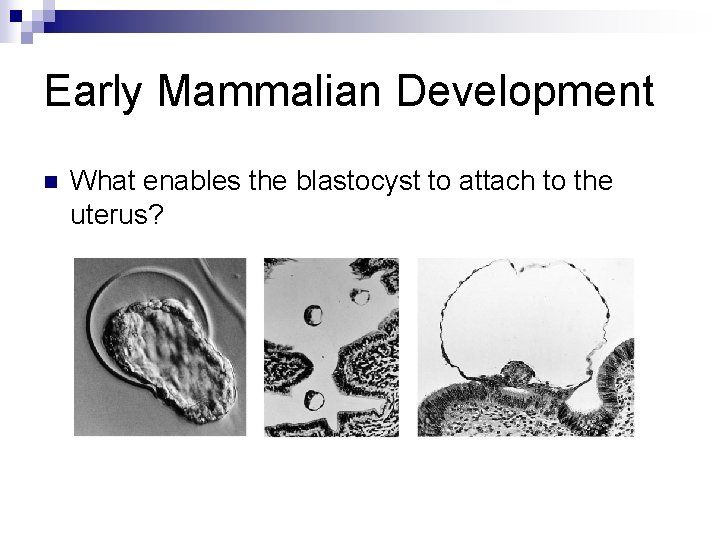 Early Mammalian Development

What enables the blastocyst to attach to the uterus?